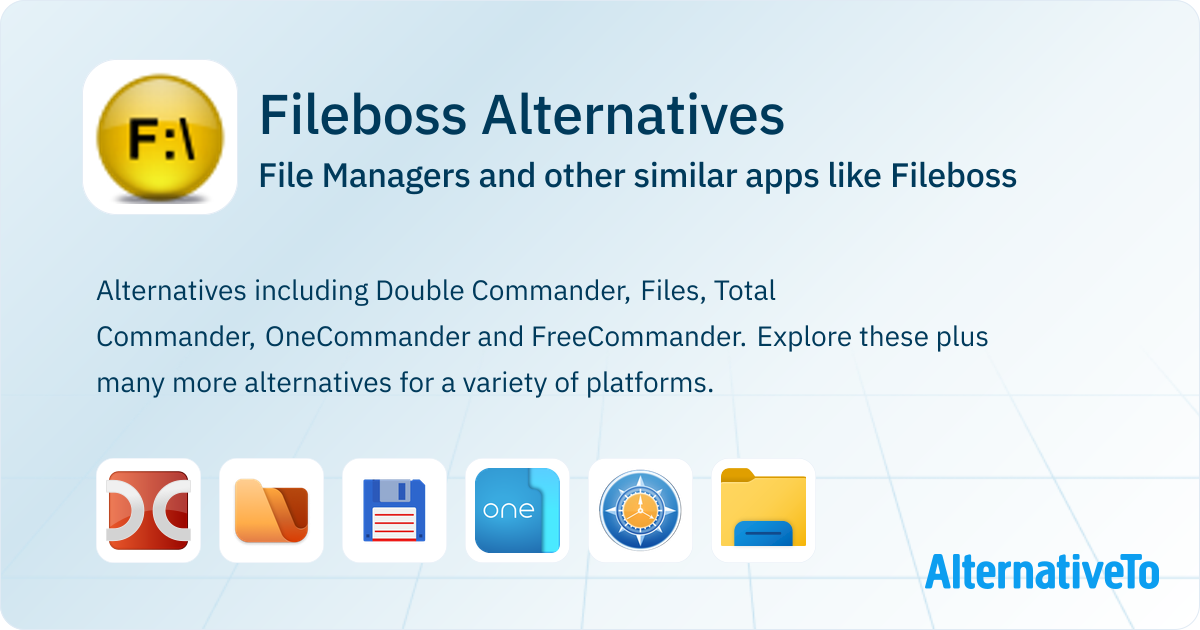 F:\

Fileboss Alternatives

File Managers and other similar apps like Fileboss

Alternatives including Double Commander, Files, Total Commander, OneCommander and FreeCommander. Explore these plus many more alternatives for a variety of platforms.

one

AlternativeTo